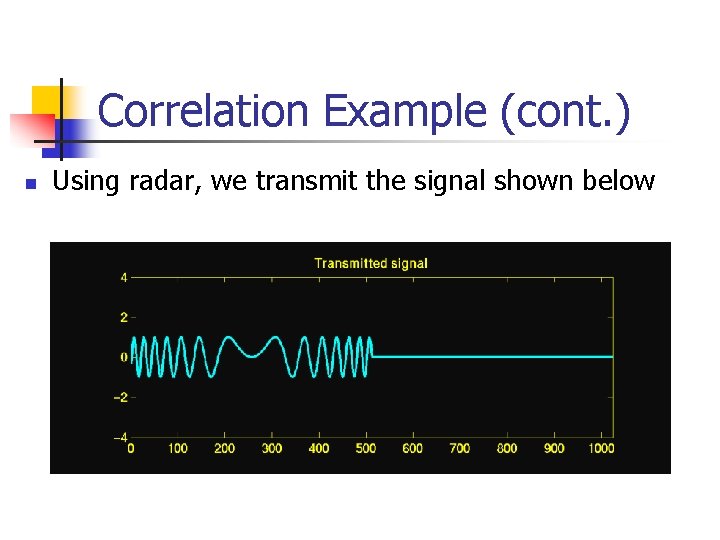 Correlation Example (cont.)

Using radar, we transmit the signal shown below

Transmitted signal

4
2
0
−2
−4

0 100 200 300 400 500 600 700 800 900 1000